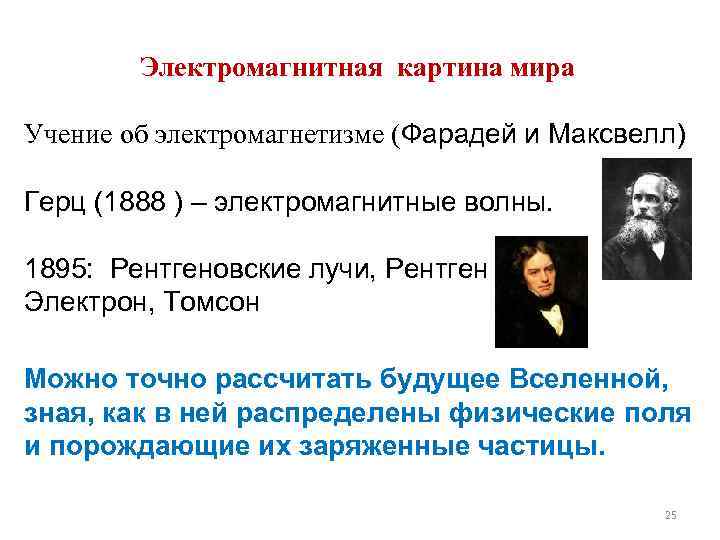 Электромагнитная картина мира

Учение об электромагнетизме (Фарадей и Максвелл)

Герц (1888 ) – электромагнитные волны.

1895: Рентгеновские лучи, Рентген
Электрон, Томсон

Можно точно рассчитать будущее Вселенной, зная, как в ней распределены физические поля и порождающие их заряженные частицы.

25